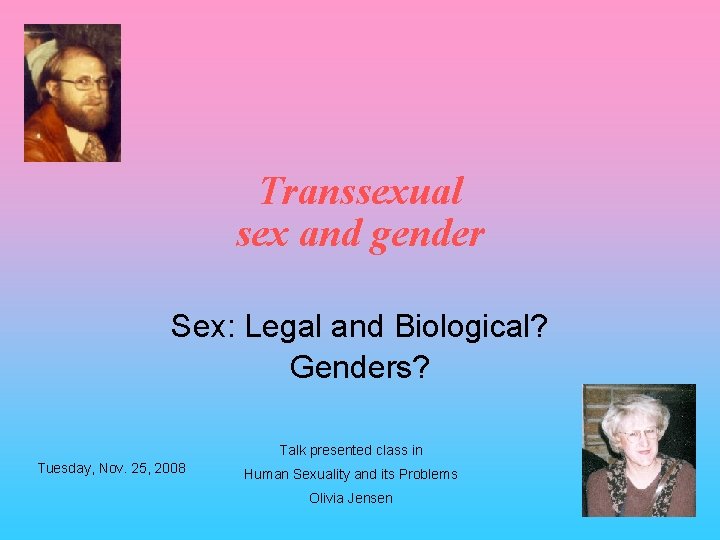 Transsexual
sex and gender

Sex: Legal and Biological?
Genders?

Tuesday, Nov. 25, 2008

Talk presented class in
Human Sexuality and its Problems
Olivia Jensen